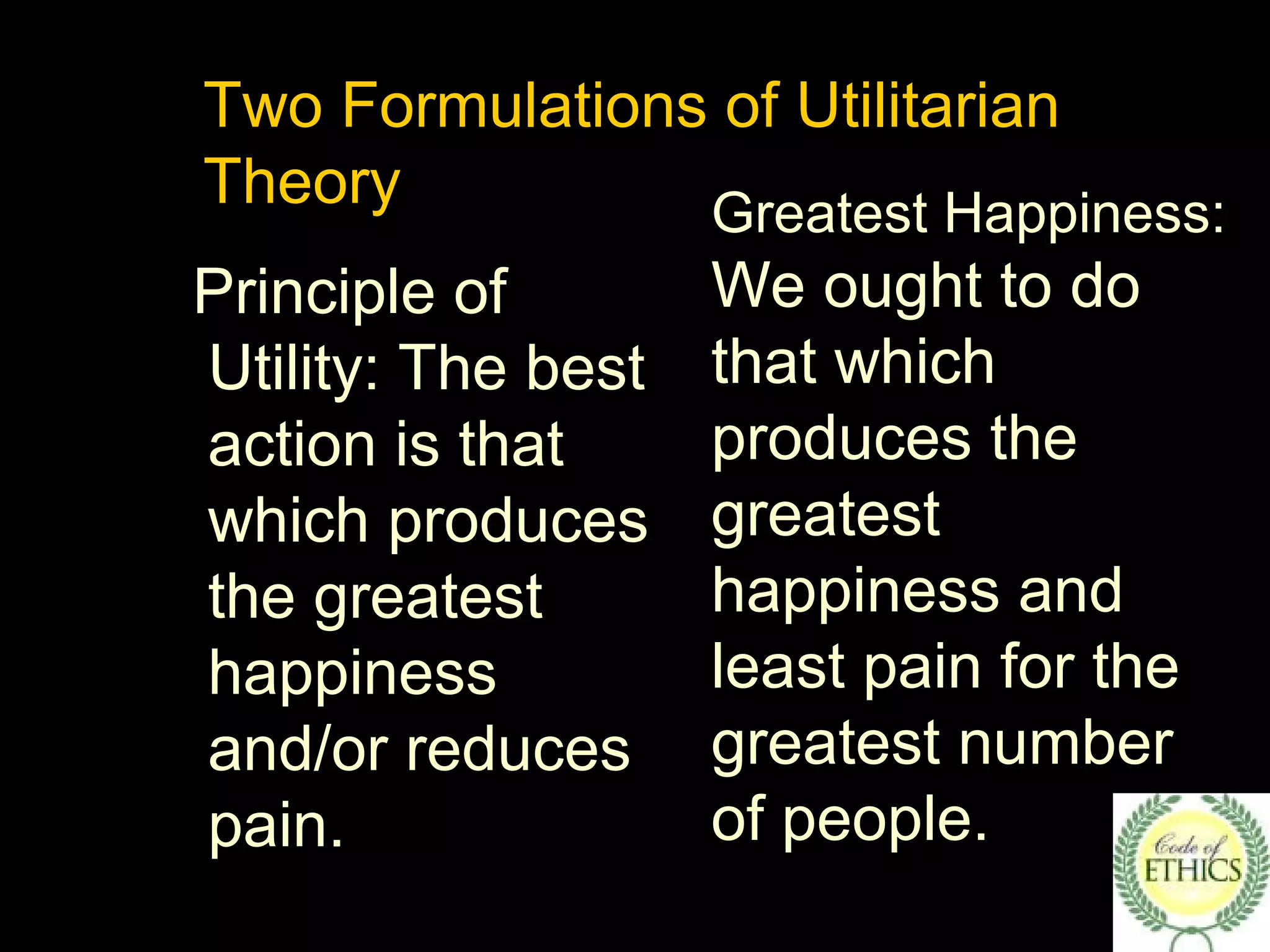 Two Formulations of Utilitarian Theory

Principle of Utility: The best action is that which produces the greatest happiness and/or reduces pain.

Greatest Happiness: We ought to do that which produces the greatest happiness and least pain for the greatest number of people.

Code of ETHICS